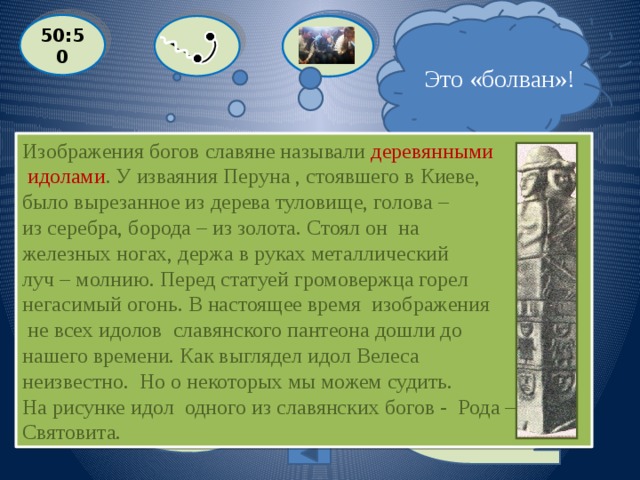 50:50

Это «болван»!

Изображения богов славяне называли деревянными идолами. У изваяния Перуна , стоявшего в Киеве, было вырезанное из дерева туловище, голова – из серебра, борода – из золота. Стоял он на железных ногах, держа в руках металлический луч – молнию. Перед статуей громовержца горел негасимый огонь. В настоящее время изображения не всех идолов славянского пантеона дошли до нашего времени. Как выглядел идол Велеса неизвестно. Но о некоторых мы можем судить. На рисунке идол одного из славянских богов - Рода – Святовита.